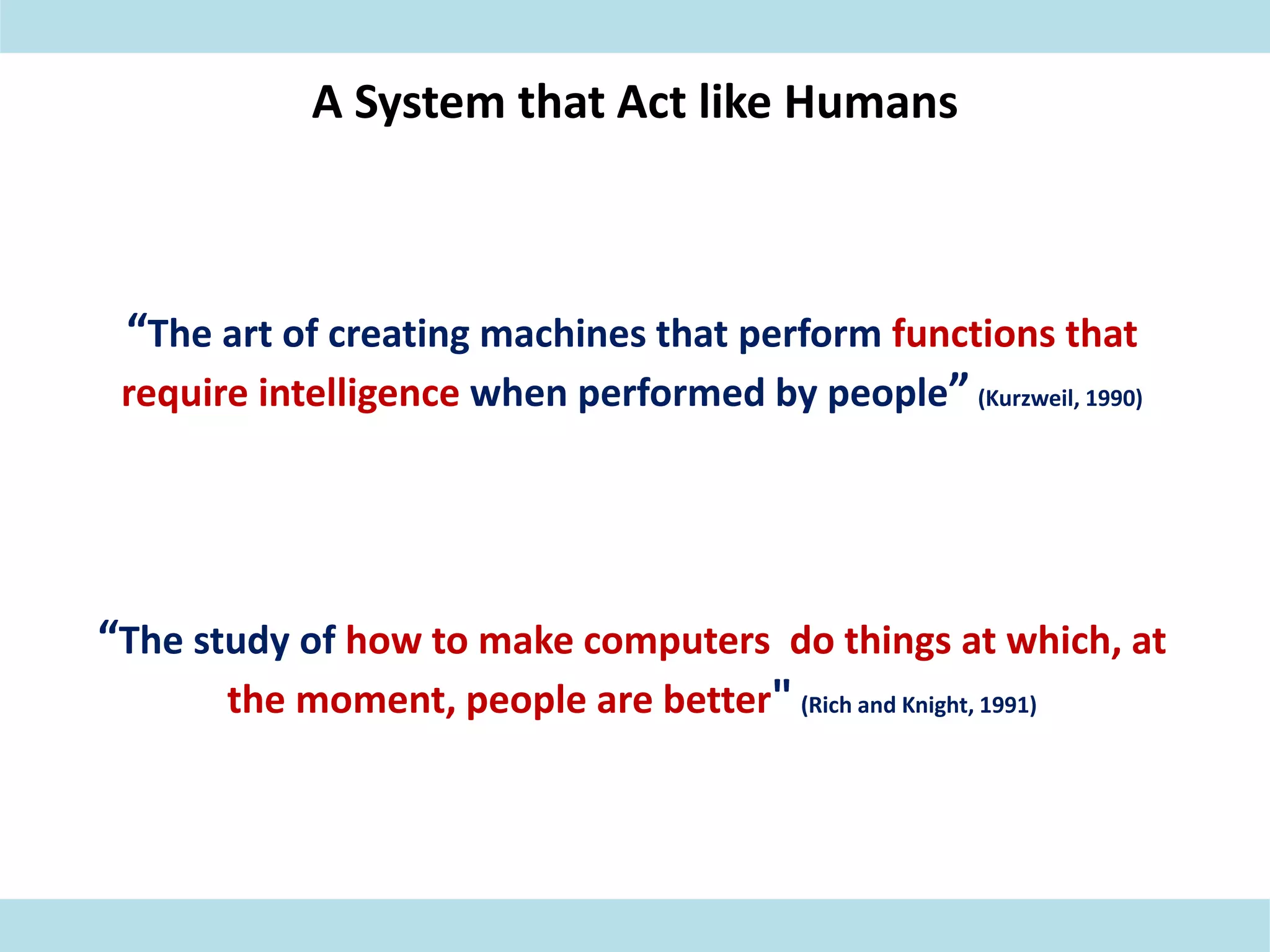 A System that Act like Humans

“The art of creating machines that perform functions that require intelligence when performed by people” (Kurzweil, 1990)

“The study of how to make computers do things at which, at the moment, people are better" (Rich and Knight, 1991)